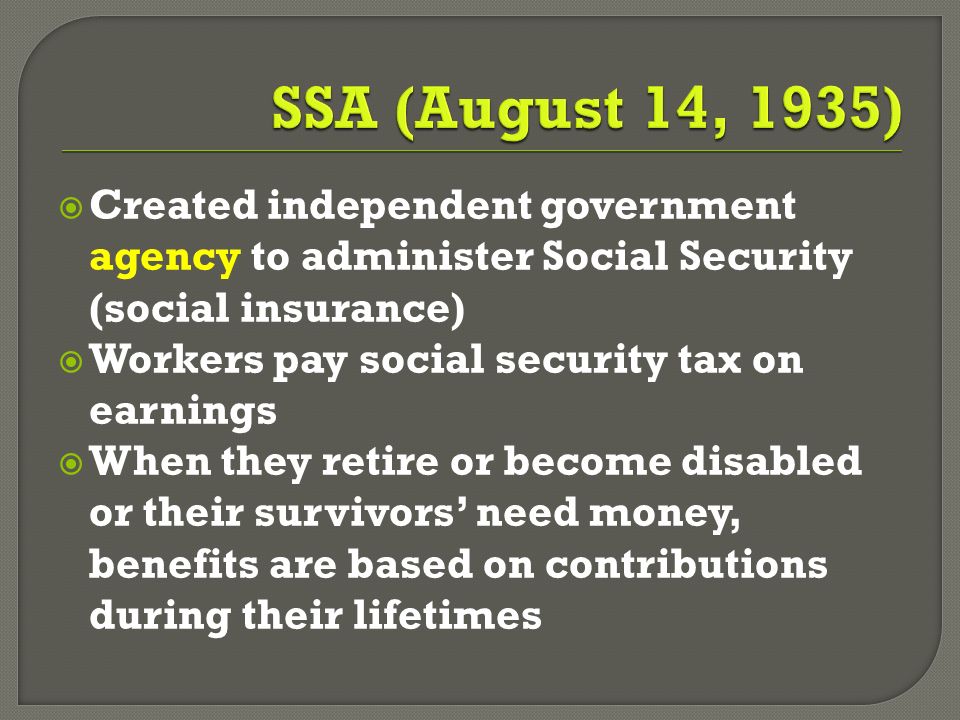 SSA (August 14, 1935)

Created independent government agency to administer Social Security (social insurance)

Workers pay social security tax on earnings

When they retire or become disabled or their survivors’ need money, benefits are based on contributions during their lifetimes